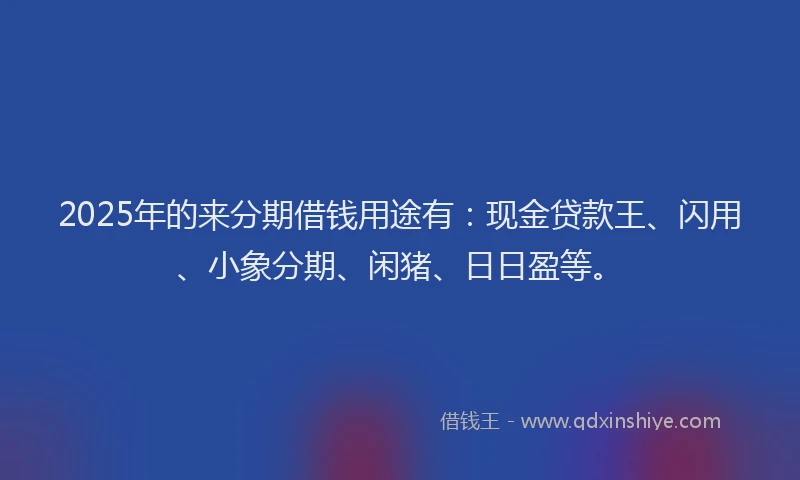 2025年的来分期借钱用途有：现金贷款王、闪用、小象分期、闲猪、日日盈等。

借钱王 - www.qdxinshiye.com